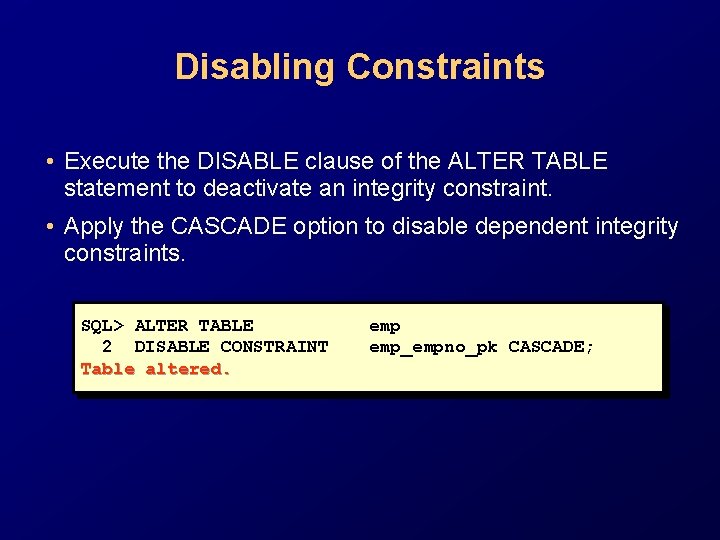 Disabling Constraints

• Execute the DISABLE clause of the ALTER TABLE statement to deactivate an integrity constraint.

• Apply the CASCADE option to disable dependent integrity constraints.

SQL> ALTER TABLE emp
  2 DISABLE CONSTRAINT emp_empno_pk CASCADE;
Table altered.